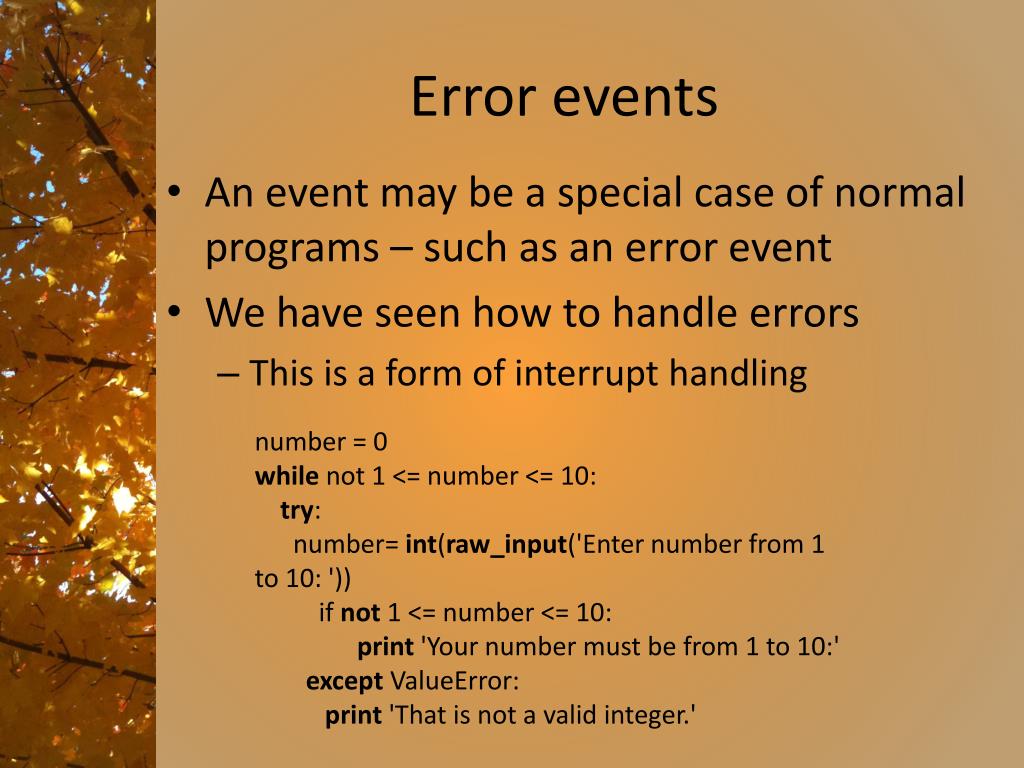 Error events

• An event may be a special case of normal programs – such as an error event
• We have seen how to handle errors
– This is a form of interrupt handling

number = 0
while not 1 <= number <= 10:
try:
number= int(raw_input('Enter number from 1 to 10: '))
if not 1 <= number <= 10:
print 'Your number must be from 1 to 10:'
except ValueError:
print 'That is not a valid integer.'